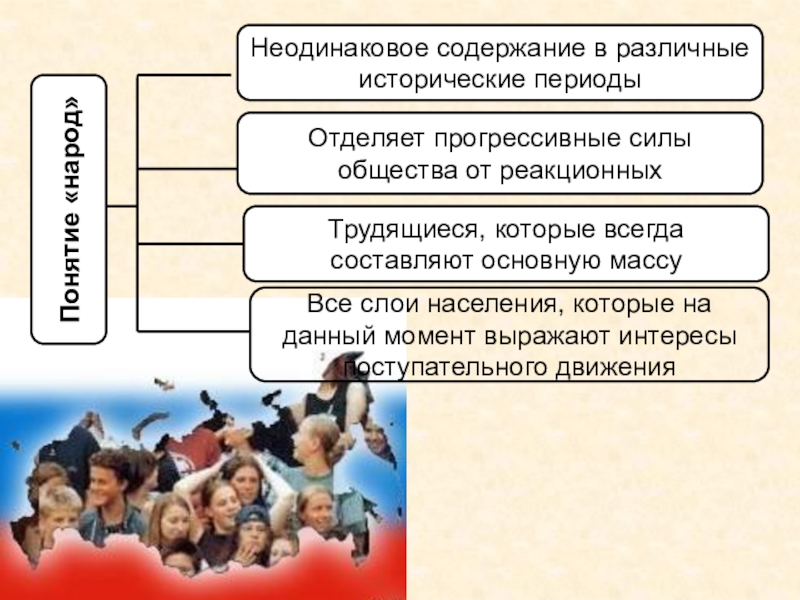 Понятие «народ»

Неодинаковое содержание в различные исторические периоды

Отделяет прогрессивные силы общества от реакционных

Трудящиеся, которые всегда составляют основную массу

Все слои населения, которые на данный момент выражают интересы поступательного движения